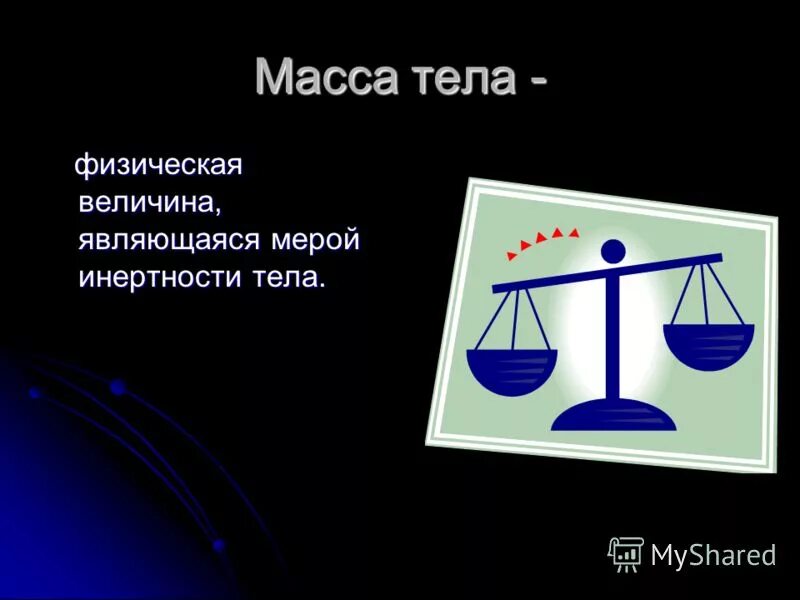 Масса тела -

физическая величина, являющаяся мерой инертности тела.

MyShared